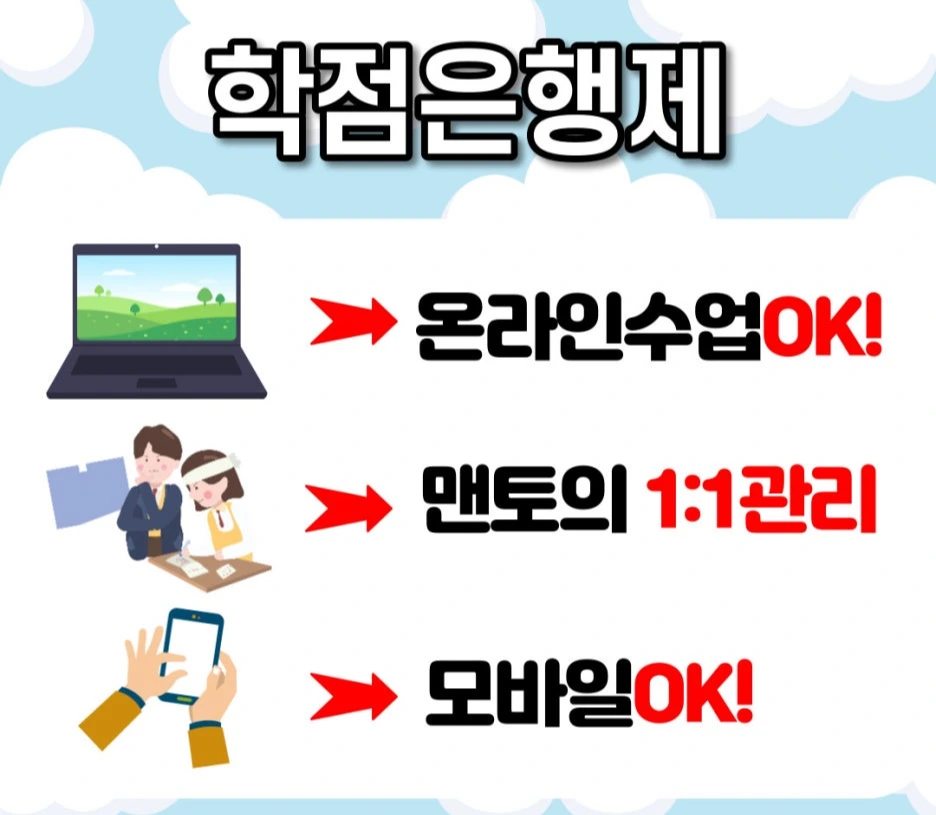 학점은행제

온라인수업OK!

맨토의 1:1관리

모바일OK!